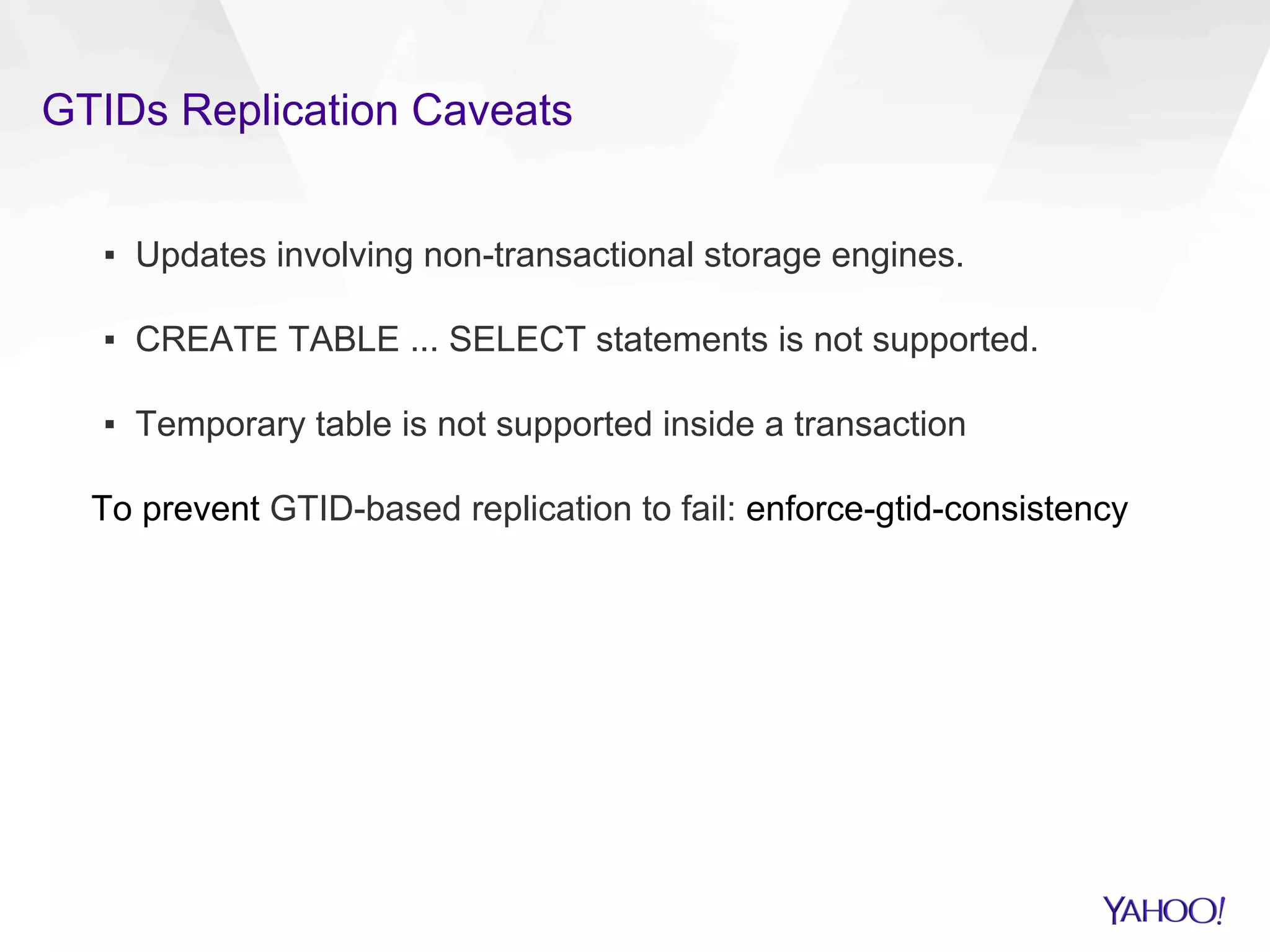 GTIDs Replication Caveats

▪ Updates involving non-transactional storage engines.

▪ CREATE TABLE ... SELECT statements is not supported.

▪ Temporary table is not supported inside a transaction

To prevent GTID-based replication to fail: enforce-gtid-consistency

YAHOO!